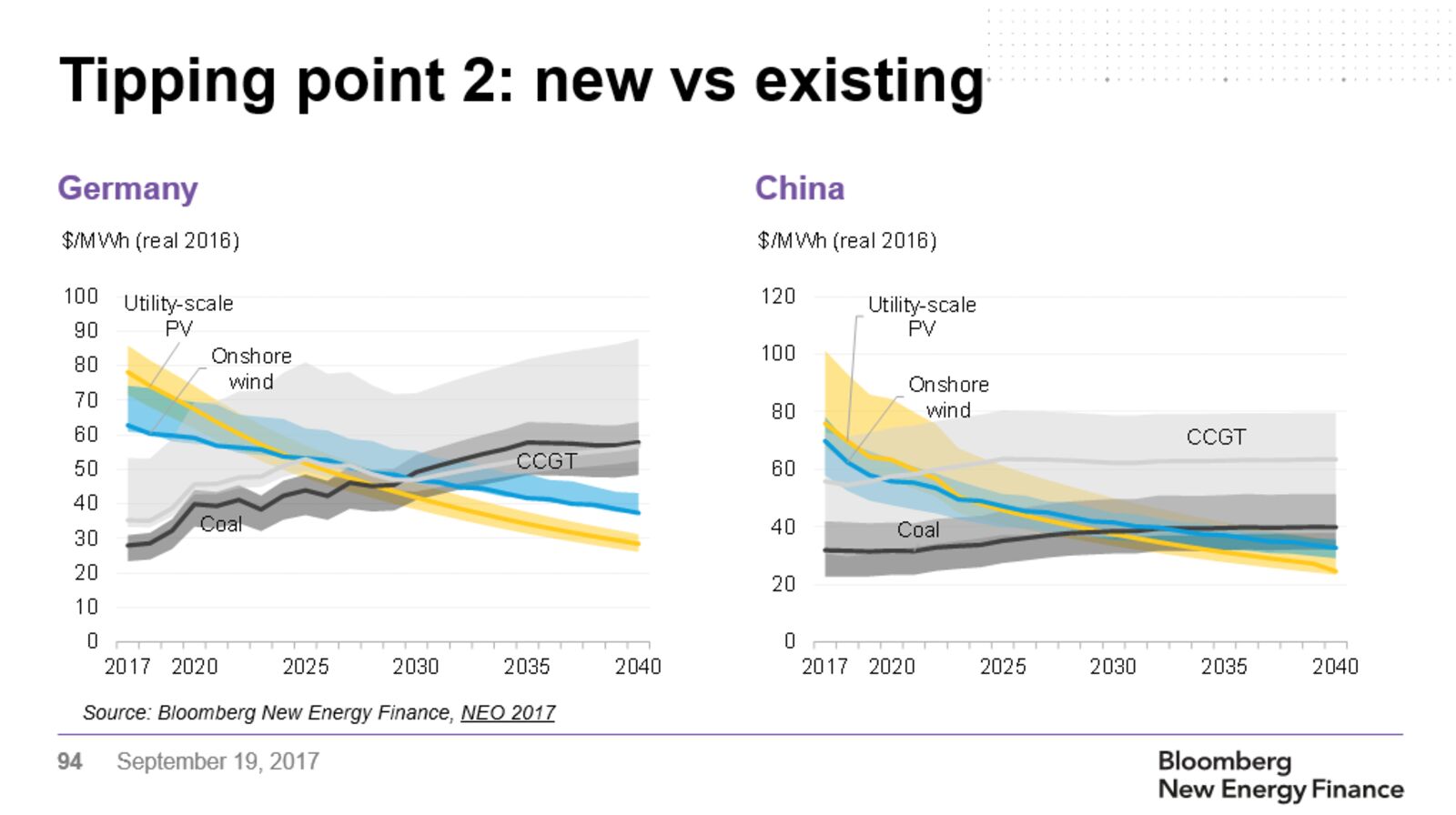 Tipping point 2: new vs existing

Germany

$/MWh (real 2016)

100
90
80
70
60
50
40
30
20
10
0

Utility-scale PV

Onshore wind

CCGT

Coal

2017 2020 2025 2030 2035 2040

China

$/MWh (real 2016)

120
100
80
60
40
20
0

Utility-scale PV

Onshore wind

CCGT

Coal

2017 2020 2025 2030 2035 2040

Source: Bloomberg New Energy Finance, NEO 2017

94 September 19, 2017

Bloomberg New Energy Finance